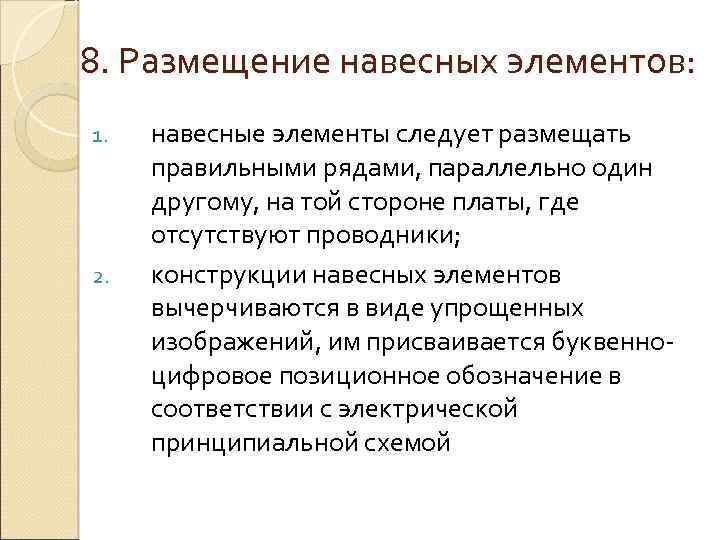 8. Размещение навесных элементов:

1. навесные элементы следует размещать правильными рядами, параллельно один другому, на той стороне платы, где отсутствуют проводники;

2. конструкции навесных элементов вычерчиваются в виде упрощенных изображений, им присваивается буквенно-цифровое позиционное обозначение в соответствии с электрической принципиальной схемой